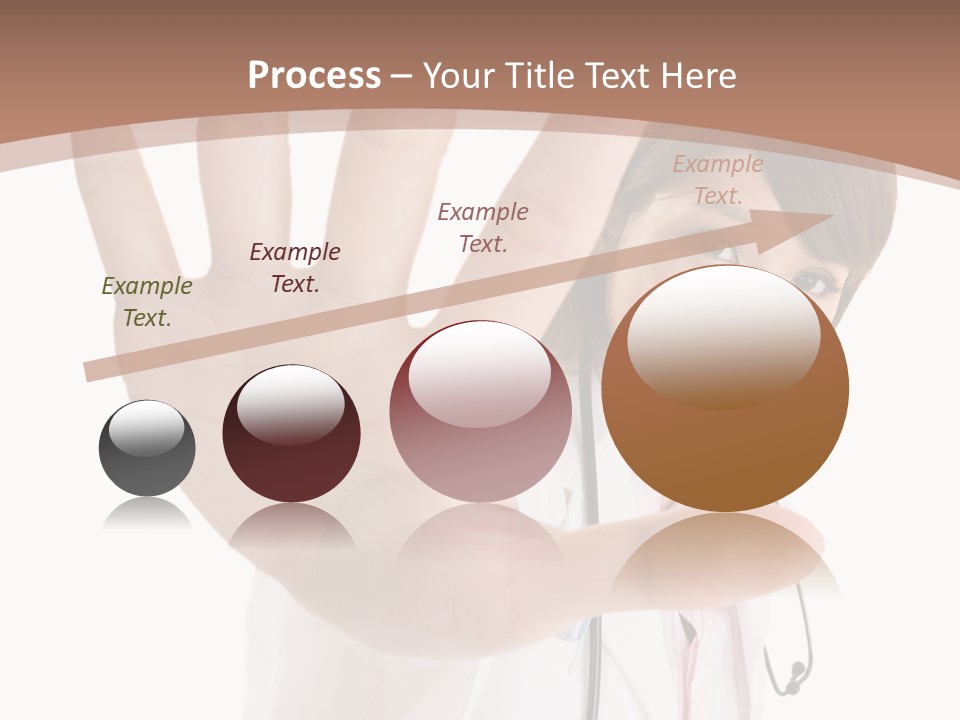 Process – Your Title Text Here

Example Text.

Example Text.

Example Text.

Example Text.